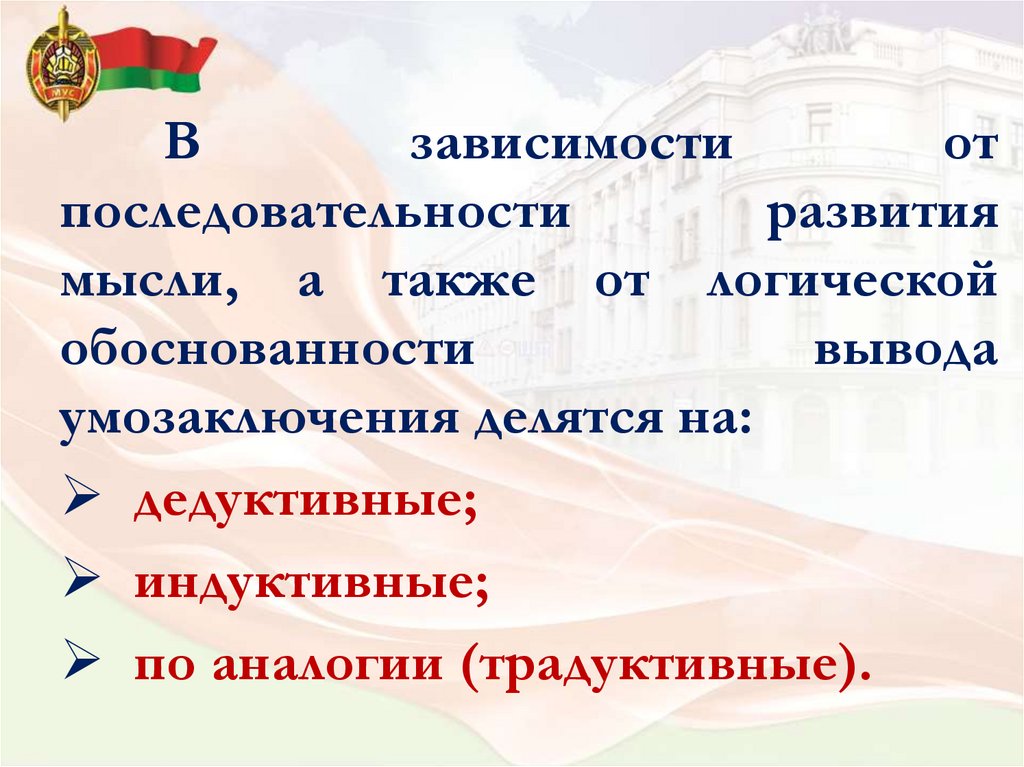 МУС

В зависимости от последовательности развития мысли, а также от логической обоснованности вывода умозаключения делятся на:
➢ дедуктивные;
➢ индуктивные;
➢ по аналогии (традуктивные).